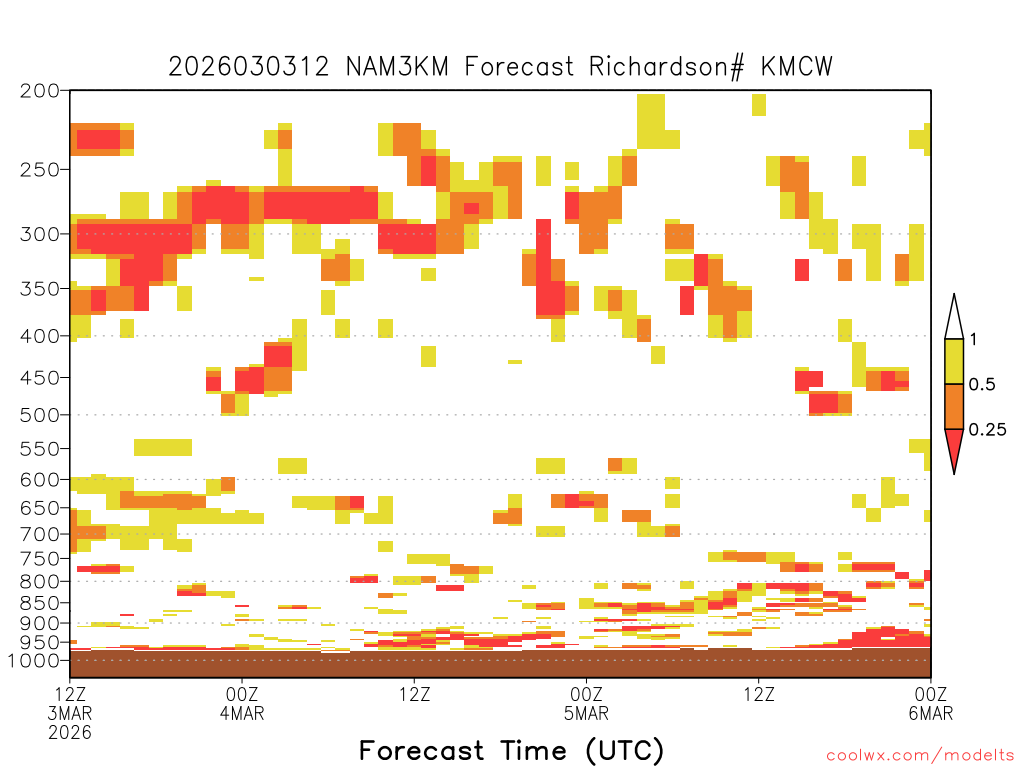 2026030312 NAM3KM Forecast Richardson# KMCW

200
250
300
350
400
450
500
550
600
650
700
750
800
850
900
950
1000

1
0.5
0.25

12Z
3MAR
2026

00Z
4MAR

12Z

00Z
5MAR

12Z

00Z
6MAR

Forecast Time (UTC)

coolwx.com/modelts